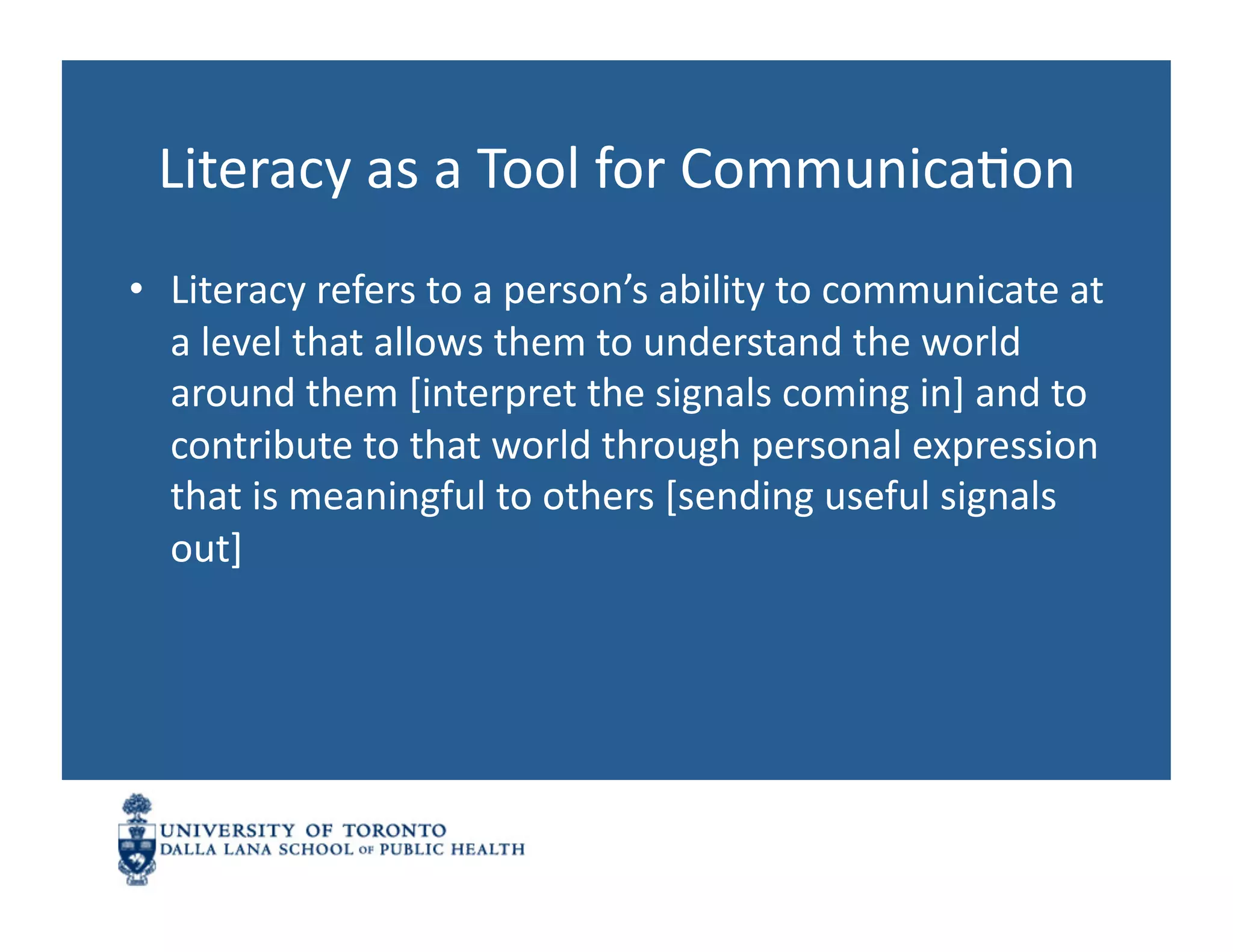 Literacy as a Tool for Communication

• Literacy refers to a person's ability to communicate at a level that allows them to understand the world around them [interpret the signals coming in] and to contribute to that world through personal expression that is meaningful to others [sending useful signals out]

UNIVERSITY OF TORONTO
DALLA LANA SCHOOL OF PUBLIC HEALTH